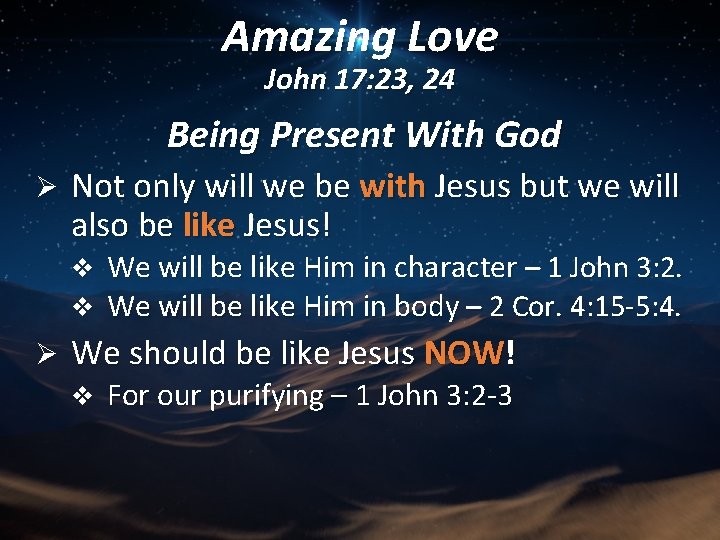 Amazing Love
John 17:23, 24

Being Present With God

➢ Not only will we be with Jesus but we will also be like Jesus!
❖ We will be like Him in character – 1 John 3:2.
❖ We will be like Him in body – 2 Cor. 4:15-5:4.

➢ We should be like Jesus NOW!
❖ For our purifying – 1 John 3:2-3